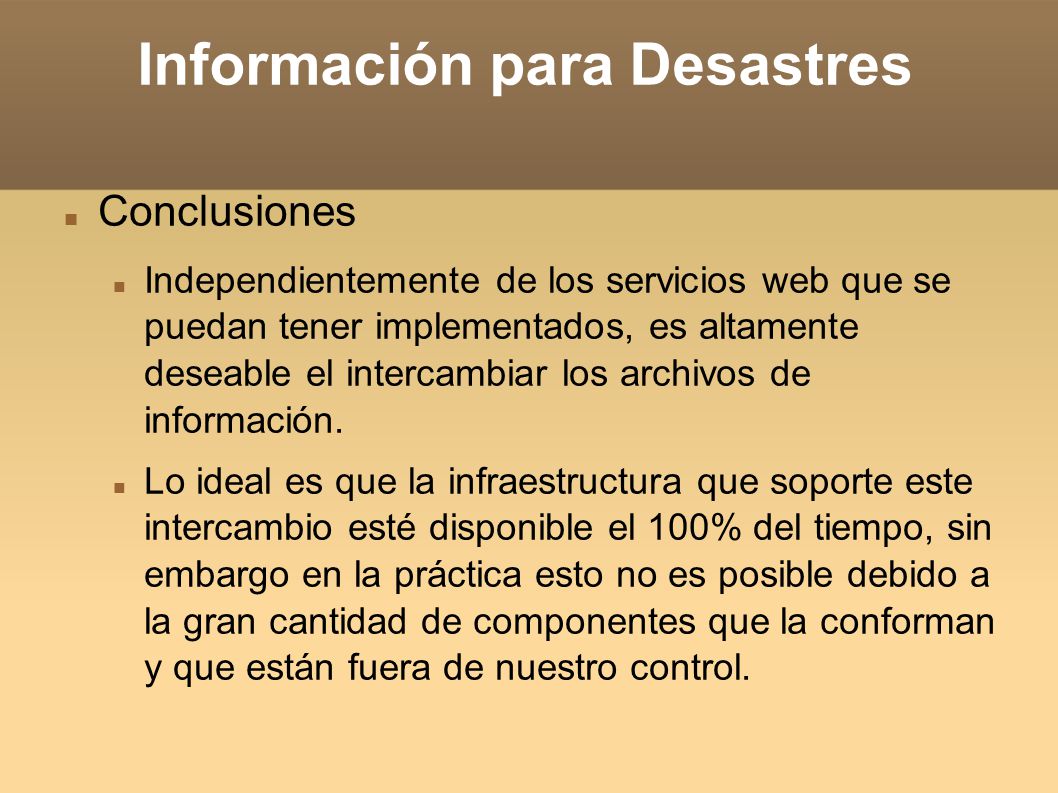 Información para Desastres

Conclusiones

Independientemente de los servicios web que se puedan tener implementados, es altamente deseable el intercambiar los archivos de información.

Lo ideal es que la infraestructura que soporte este intercambio esté disponible el 100% del tiempo, sin embargo en la práctica esto no es posible debido a la gran cantidad de componentes que la conforman y que están fuera de nuestro control.